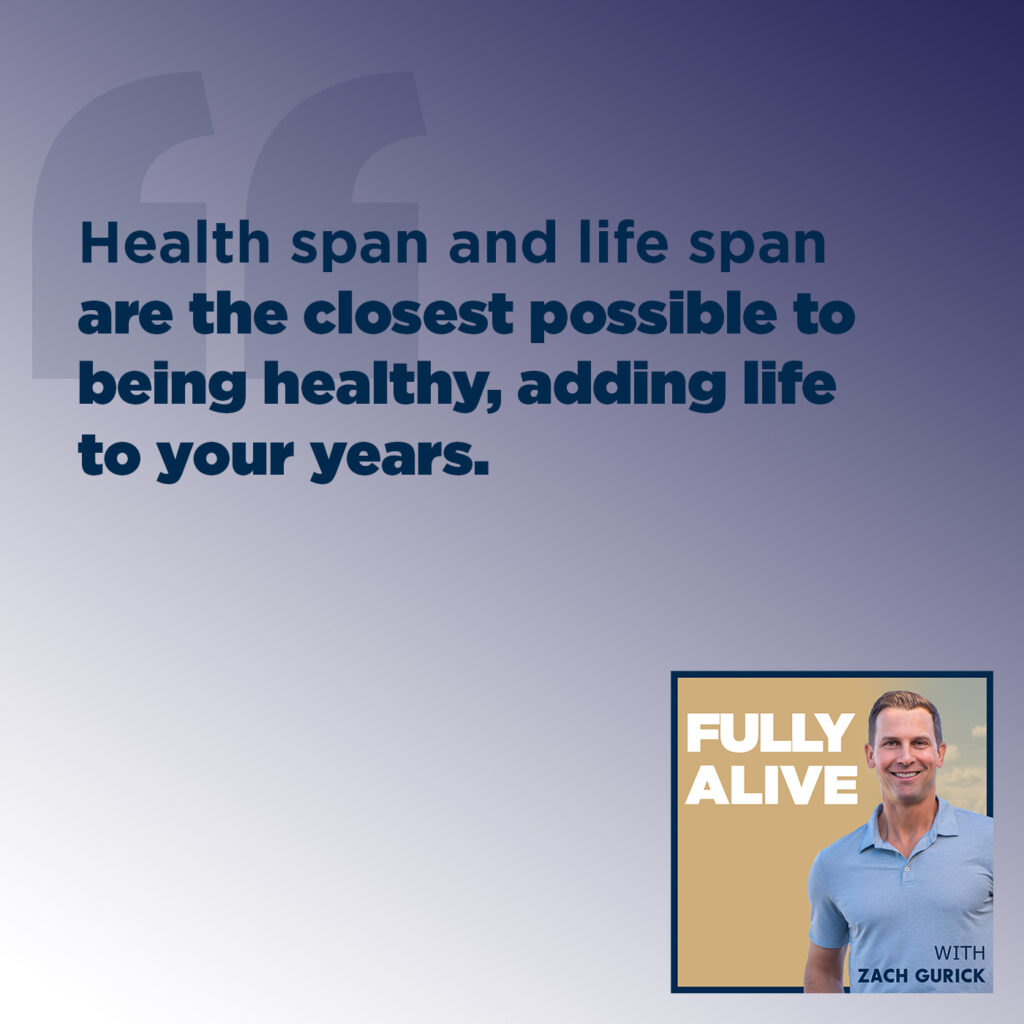 Health span and life span are the closest possible to being healthy, adding life to your years.

FULLY ALIVE

WITH ZACH GURICK